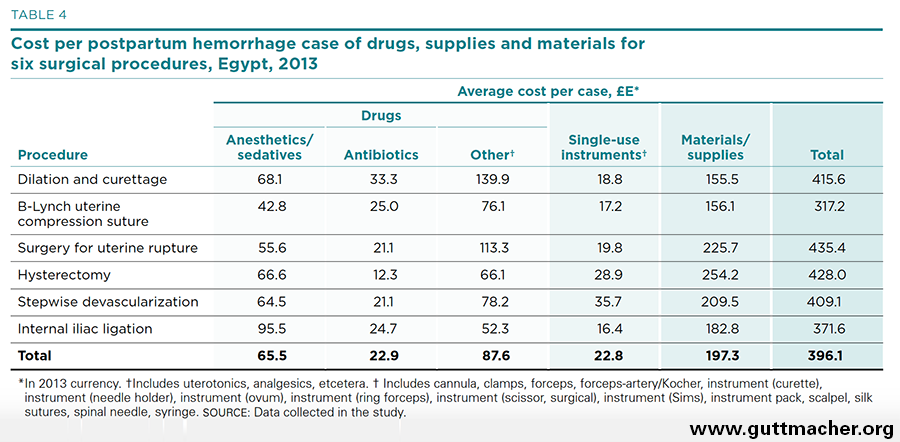 TABLE 4

Cost per postpartum hemorrhage case of drugs, supplies and materials for six surgical procedures, Egypt, 2013

Average cost per case, £E*

| Procedure | Drugs: Anesthetics/ sedatives | Drugs: Antibiotics | Drugs: Other† | Single-use instruments† | Materials/ supplies | Total |
|---|---|---|---|---|---|---|
| Dilation and curettage | 68.1 | 33.3 | 139.9 | 18.8 | 155.5 | 415.6 |
| B-Lynch uterine compression suture | 42.8 | 25.0 | 76.1 | 17.2 | 156.1 | 317.2 |
| Surgery for uterine rupture | 55.6 | 21.1 | 113.3 | 19.8 | 225.7 | 435.4 |
| Hysterectomy | 66.6 | 12.3 | 66.1 | 28.9 | 254.2 | 428.0 |
| Stepwise devascularization | 64.5 | 21.1 | 78.2 | 35.7 | 209.5 | 409.1 |
| Internal iliac ligation | 95.5 | 24.7 | 52.3 | 16.4 | 182.8 | 371.6 |
| Total | 65.5 | 22.9 | 87.6 | 22.8 | 197.3 | 396.1 |

*In 2013 currency. †Includes uterotonics, analgesics, etcetera. † Includes cannula, clamps, forceps, forceps-artery/Kocher, instrument (curette), instrument (needle holder), instrument (ovum), instrument (ring forceps), instrument (scissor, surgical), instrument (Sims), instrument pack, scalpel, silk sutures, spinal needle, syringe. SOURCE: Data collected in the study.

www.guttmacher.org